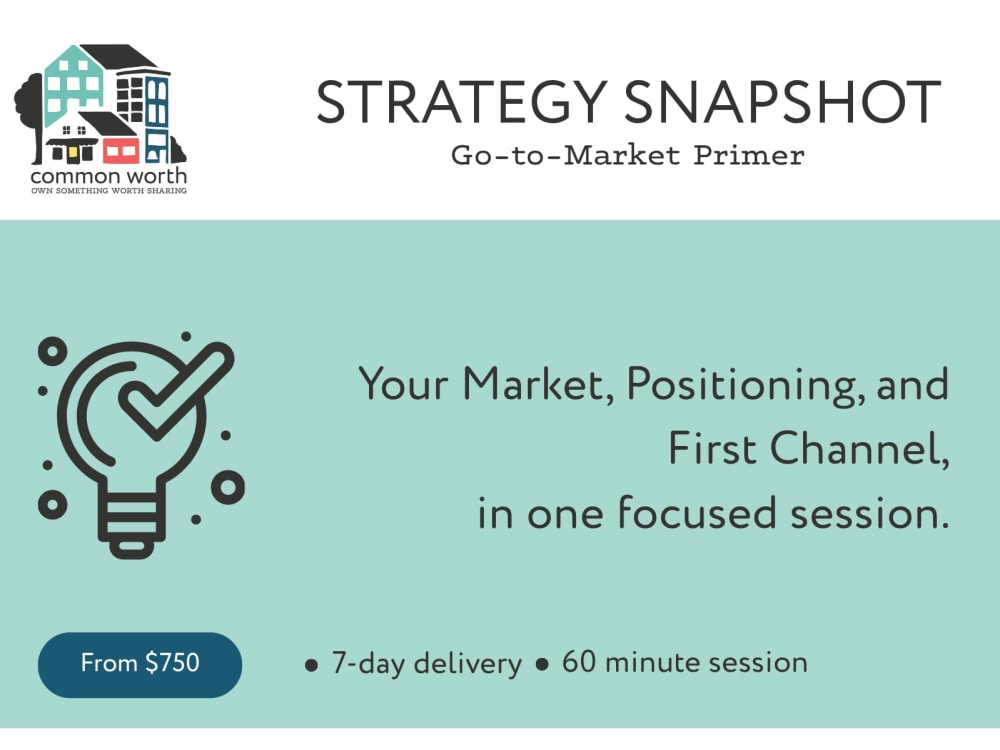 common worth
OWN SOMETHING WORTH SHARING

STRATEGY SNAPSHOT
Go-to-Market Primer

Your Market, Positioning, and First Channel, in one focused session.

From $750

• 7-day delivery • 60 minute session